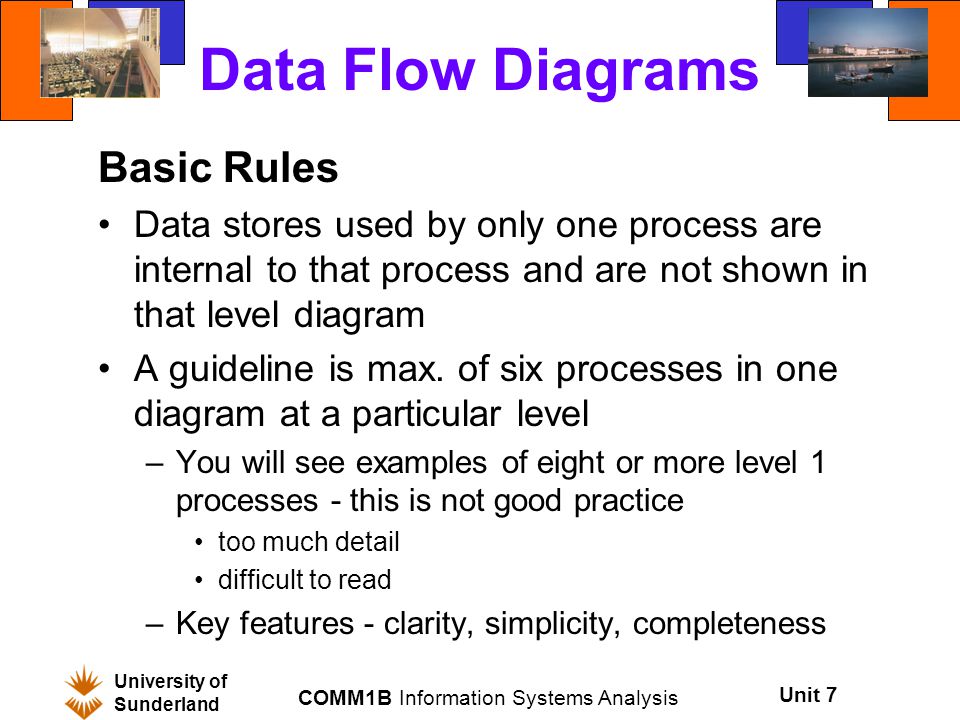 Data Flow Diagrams

Basic Rules

• Data stores used by only one process are internal to that process and are not shown in that level diagram

• A guideline is max. of six processes in one diagram at a particular level

– You will see examples of eight or more level 1 processes - this is not good practice

• too much detail

• difficult to read

– Key features - clarity, simplicity, completeness

University of Sunderland

COMM1B Information Systems Analysis

Unit 7